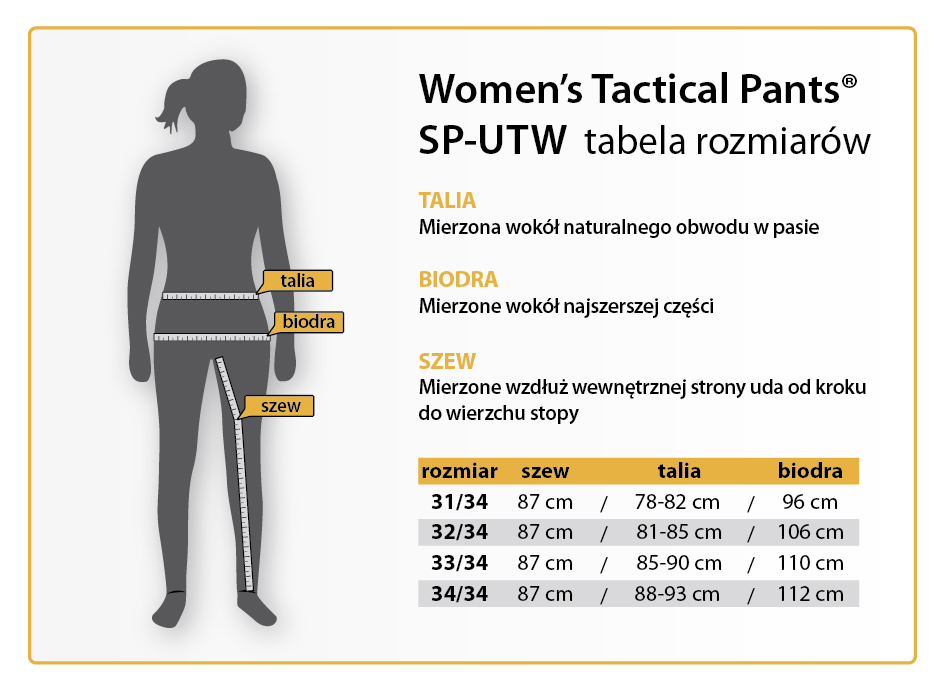 talia

biodra

szew

Women's Tactical Pants®
SP-UTW tabela rozmiarów

TALIA
Mierzona wokół naturalnego obwodu w pasie

BIODRA
Mierzone wokół najszerszej części

SZEW
Mierzone wzdłuż wewnętrznej strony uda od kroku do wierzchu stopy

| rozmiar | szew | | talia | | biodra |
|---|---|---|---|---|---|
| 31/34 | 87 cm | / | 78-82 cm | / | 96 cm |
| 32/34 | 87 cm | / | 81-85 cm | / | 106 cm |
| 33/34 | 87 cm | / | 85-90 cm | / | 110 cm |
| 34/34 | 87 cm | / | 88-93 cm | / | 112 cm |